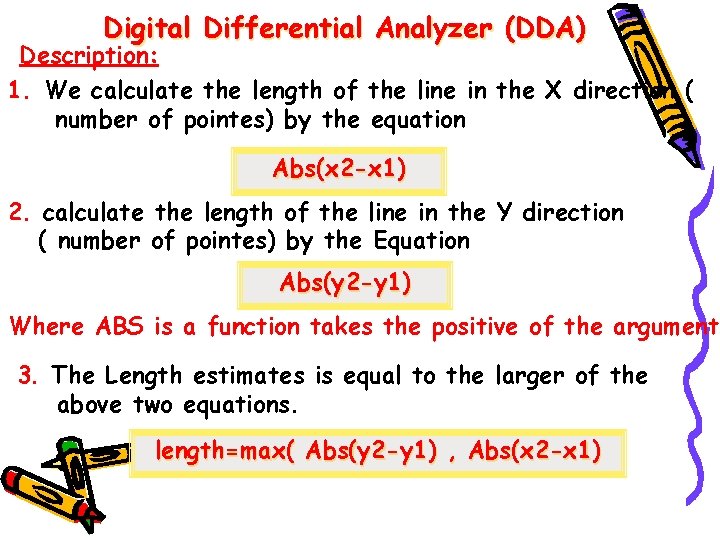 Digital Differential Analyzer (DDA)
Description:
1. We calculate the length of the line in the X direction ( number of pointes) by the equation

Abs(x2-x1)

2. calculate the length of the line in the Y direction ( number of pointes) by the Equation

Abs(y2-y1)

Where ABS is a function takes the positive of the argument

3. The Length estimates is equal to the larger of the above two equations.

length=max( Abs(y2-y1) , Abs(x2-x1)